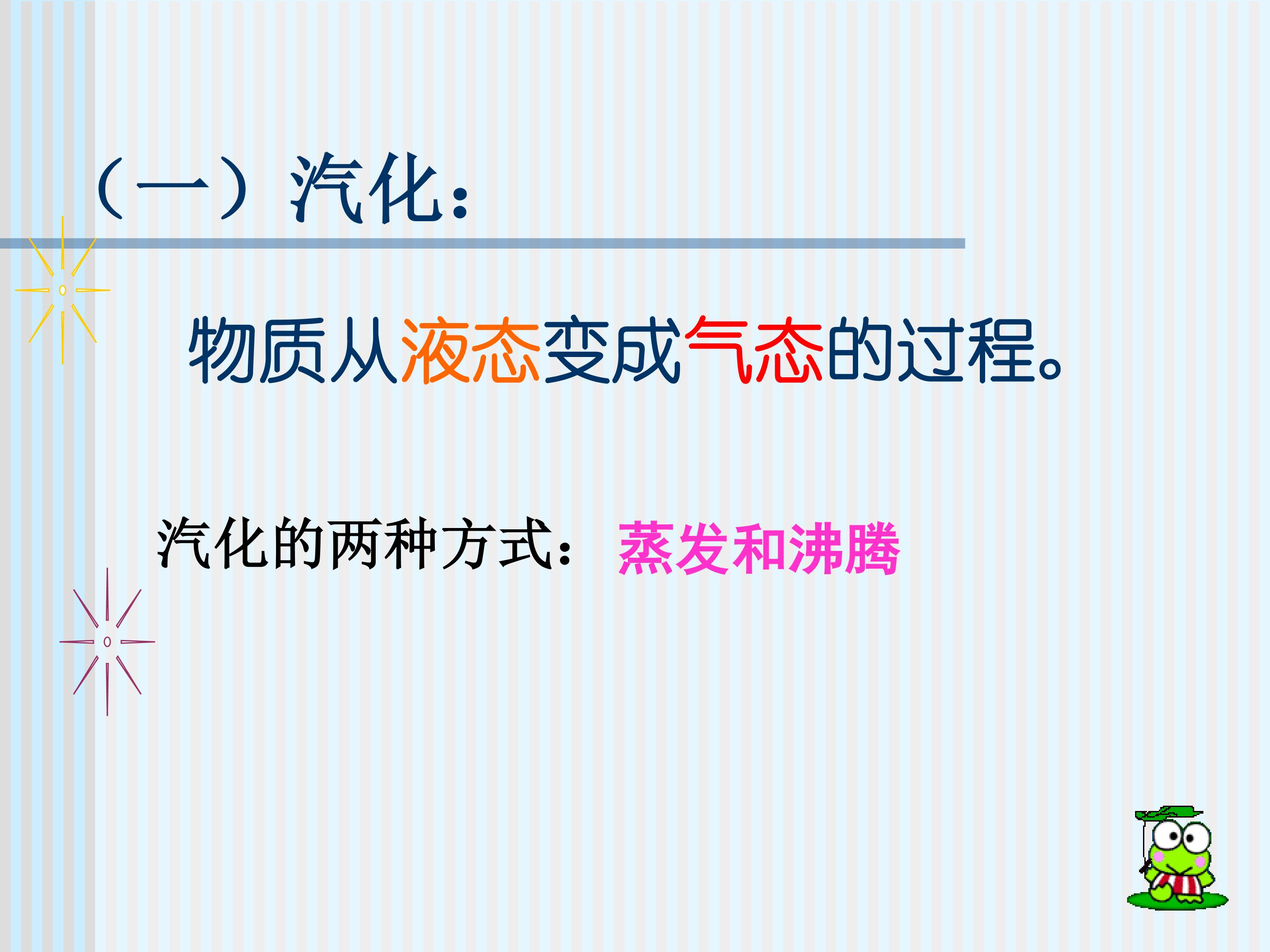 （一）汽化：

物质从液态变成气态的过程。

汽化的两种方式：蒸发和沸腾